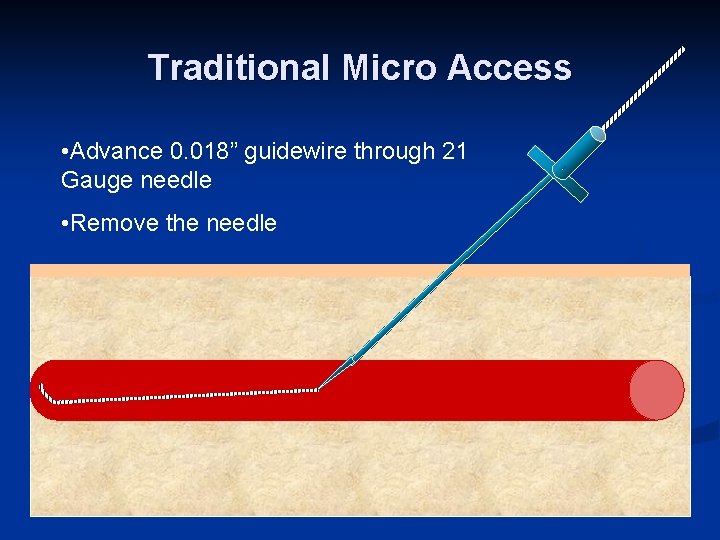 Traditional Micro Access

•Advance 0.018” guidewire through 21 Gauge needle

•Remove the needle